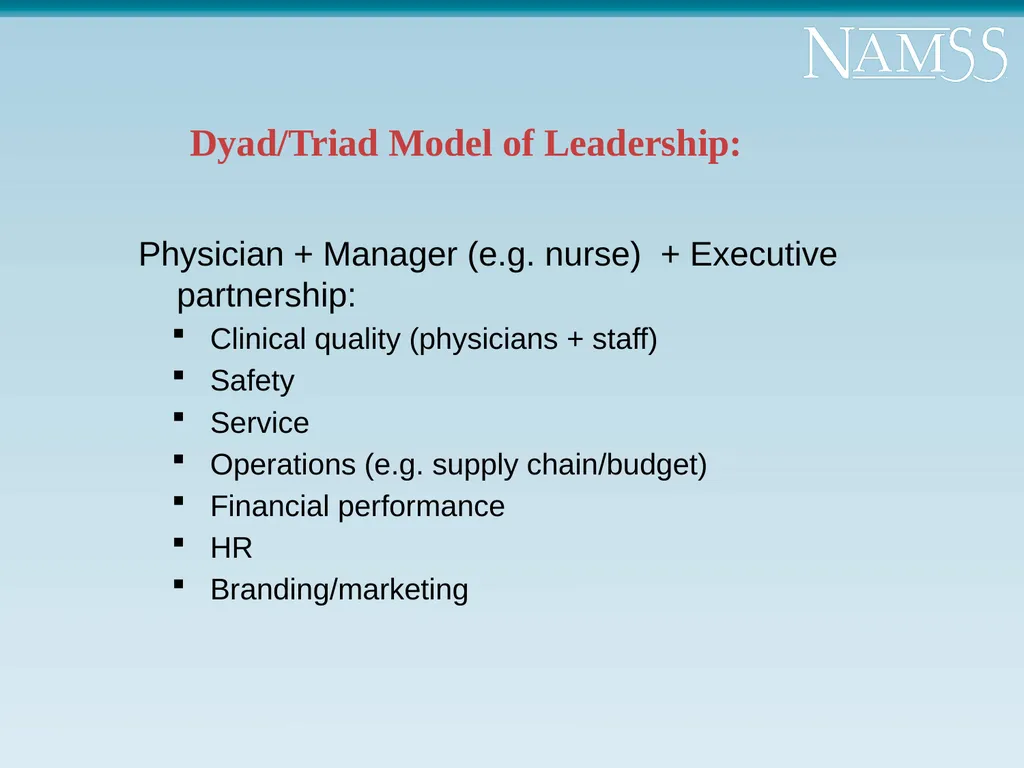 NAMSS

Dyad/Triad Model of Leadership:

Physician + Manager (e.g. nurse) + Executive partnership:

- Clinical quality (physicians + staff)
- Safety
- Service
- Operations (e.g. supply chain/budget)
- Financial performance
- HR
- Branding/marketing